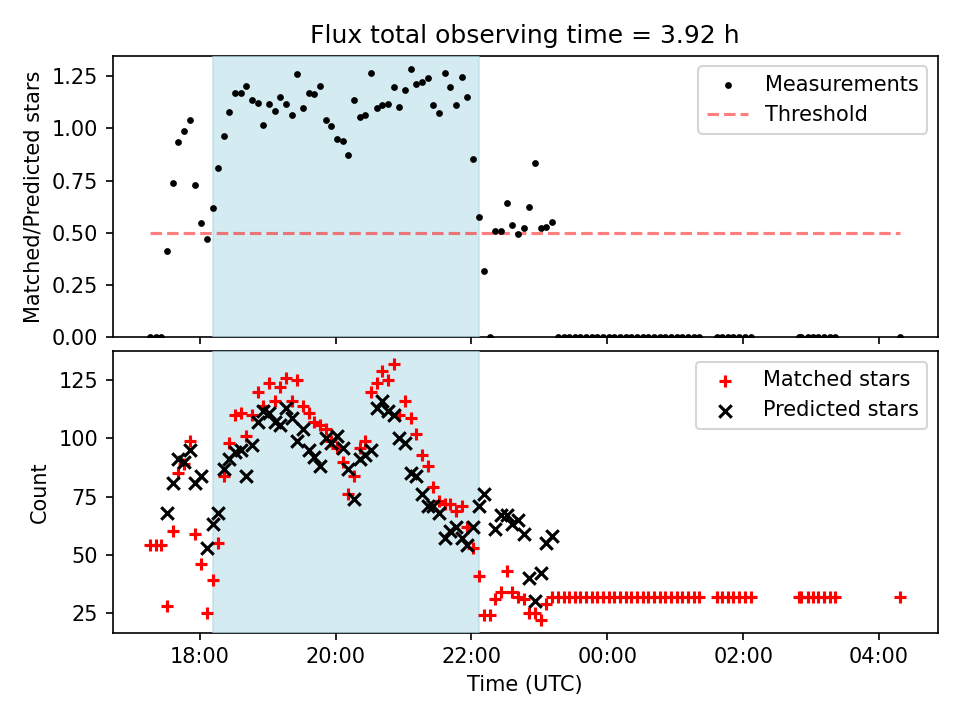 Flux total observing time = 3.92 h

Matched/Predicted stars

1.25
1.00
0.75
0.50
0.25
0.00

Measurements
Threshold

Count

125
100
75
50
25

Matched stars
Predicted stars

18:00
20:00
22:00
00:00
02:00
04:00

Time (UTC)